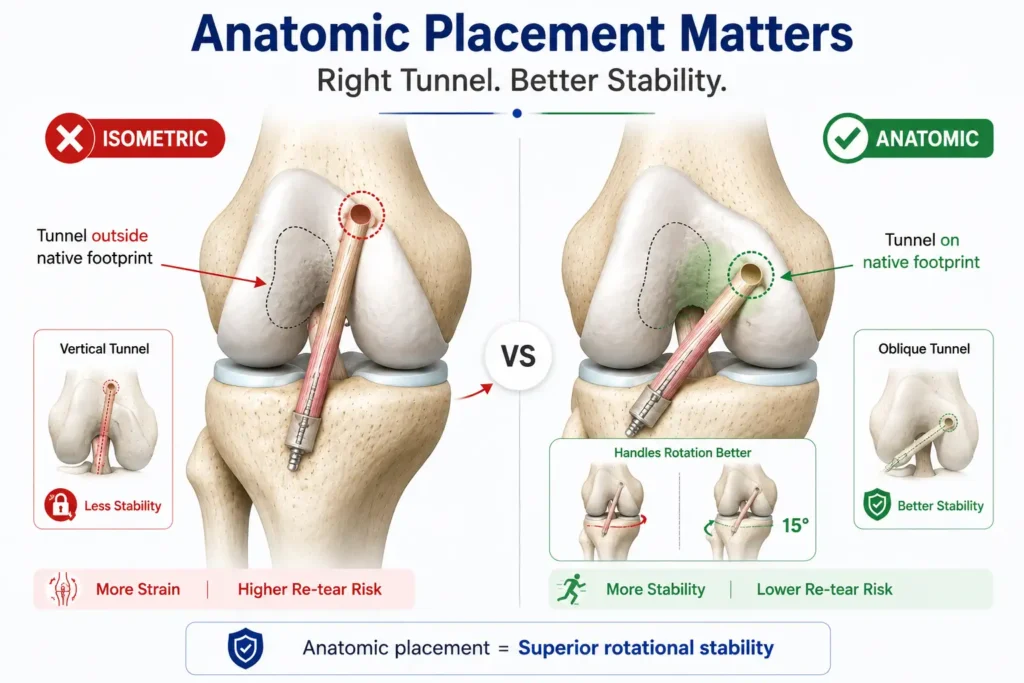 Anatomic Placement Matters

Right Tunnel. Better Stability.

ISOMETRIC

Tunnel outside native footprint

Vertical Tunnel

Less Stability

More Strain | Higher Re-tear Risk

VS

ANATOMIC

Tunnel on native footprint

Oblique Tunnel

Better Stability

Handles Rotation Better

15°

More Stability | Lower Re-tear Risk

Anatomic placement = Superior rotational stability